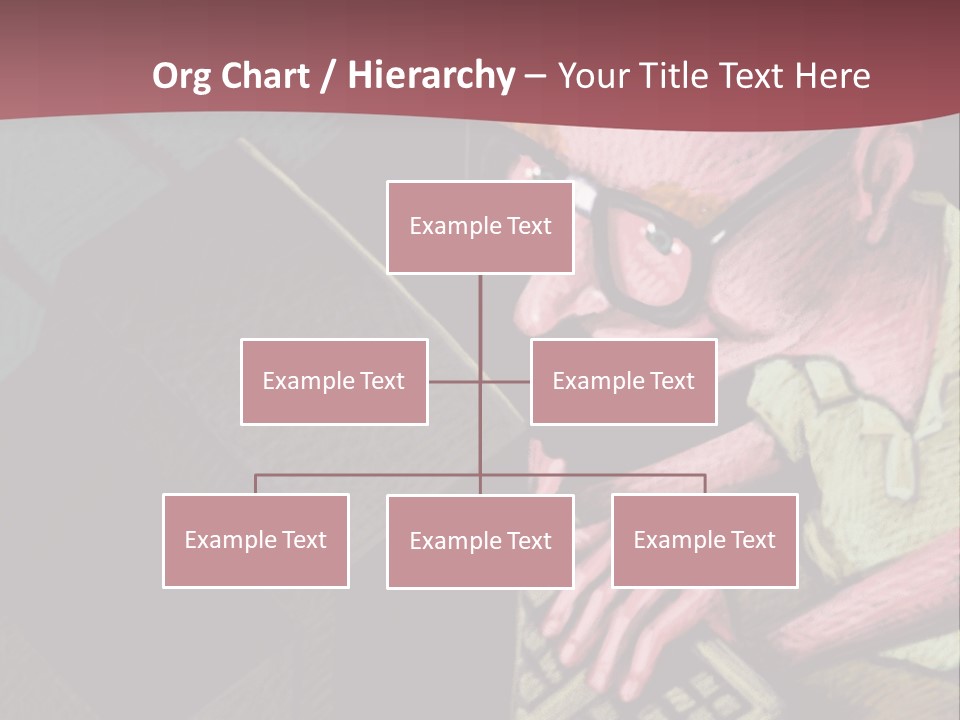 Org Chart / Hierarchy – Your Title Text Here

Example Text

Example Text

Example Text

Example Text

Example Text

Example Text